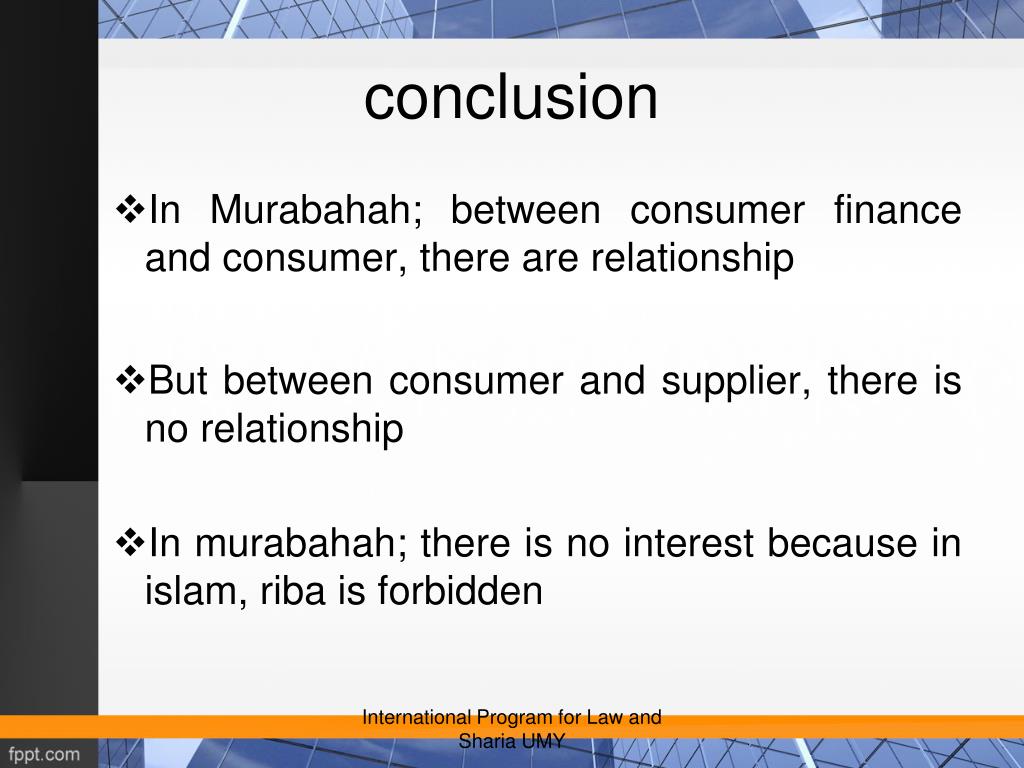 conclusion

❖In Murabahah; between consumer finance and consumer, there are relationship

❖But between consumer and supplier, there is no relationship

❖In murabahah; there is no interest because in islam, riba is forbidden

International Program for Law and Sharia UMY

fppt.com